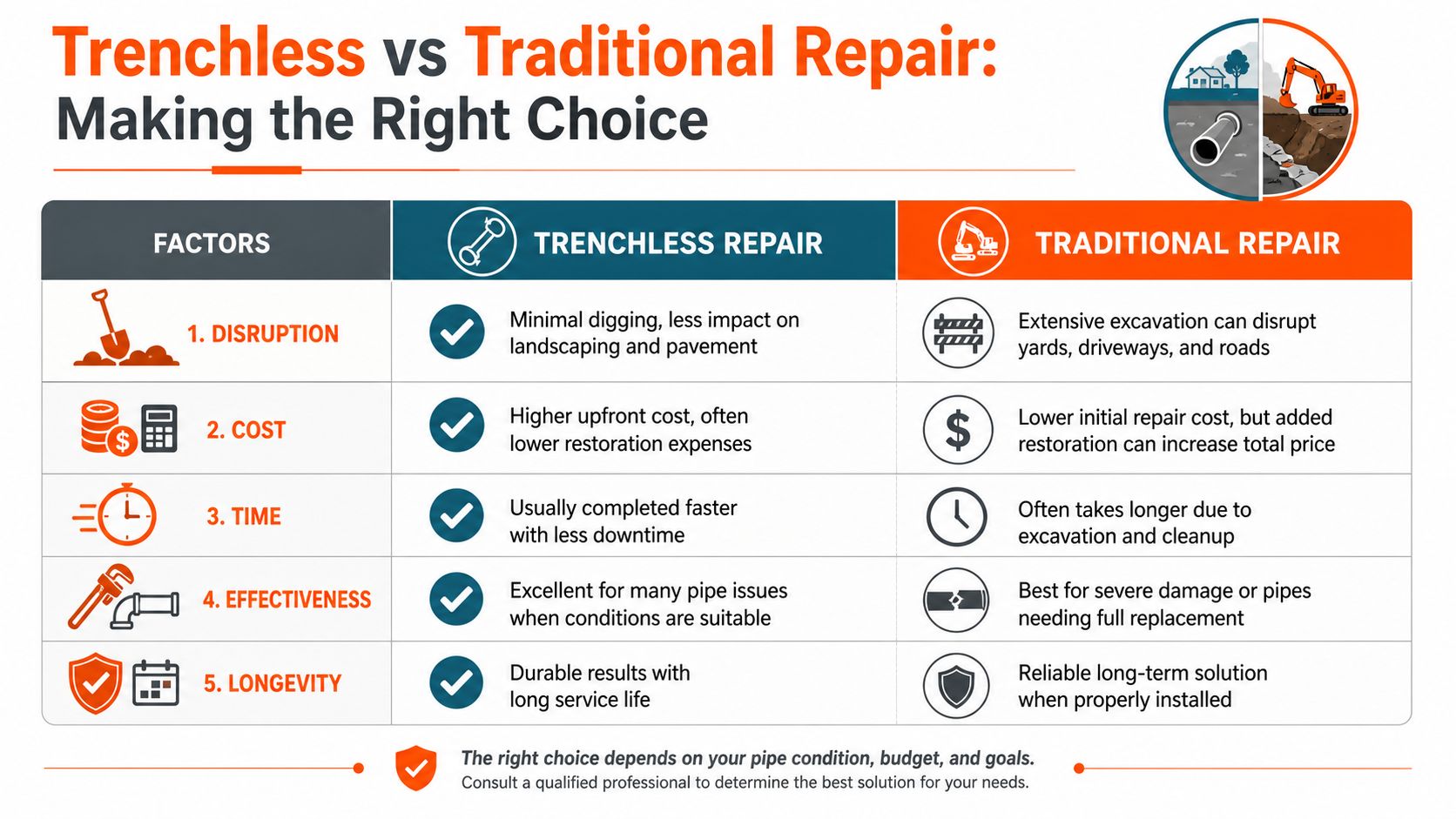 Trenchless vs Traditional Repair:
Making the Right Choice

| FACTORS | TRENCHLESS REPAIR | TRADITIONAL REPAIR |
|---|---|---|
| 1. DISRUPTION | Minimal digging, less impact on landscaping and pavement | Extensive excavation can disrupt yards, driveways, and roads |
| 2. COST | Higher upfront cost, often lower restoration expenses | Lower initial repair cost, but added restoration can increase total price |
| 3. TIME | Usually completed faster with less downtime | Often takes longer due to excavation and cleanup |
| 4. EFFECTIVENESS | Excellent for many pipe issues when conditions are suitable | Best for severe damage or pipes needing full replacement |
| 5. LONGEVITY | Durable results with long service life | Reliable long-term solution when properly installed |

The right choice depends on your pipe condition, budget, and goals.
Consult a qualified professional to determine the best solution for your needs.